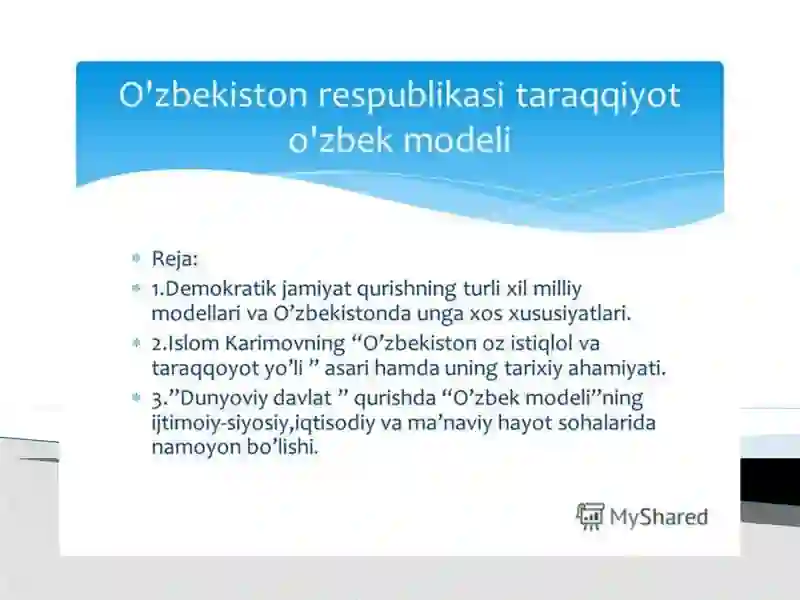 O'zbekiston respublikasi taraqqiyot o'zbek modeli

Reja:

1.Demokratik jamiyat qurishning turli xil milliy modellari va O’zbekistonda unga xos xususiyatlari.

2.Islom Karimovning “O’zbekiston oz istiqlol va taraqqoyot yo’li ” asari hamda uning tarixiy ahamiyati.

3.”Dunyoviy davlat ” qurishda “O’zbek modeli”ning ijtimoiy-siyosiy,iqtisodiy va ma’naviy hayot sohalarida namoyon bo’lishi.

MyShared